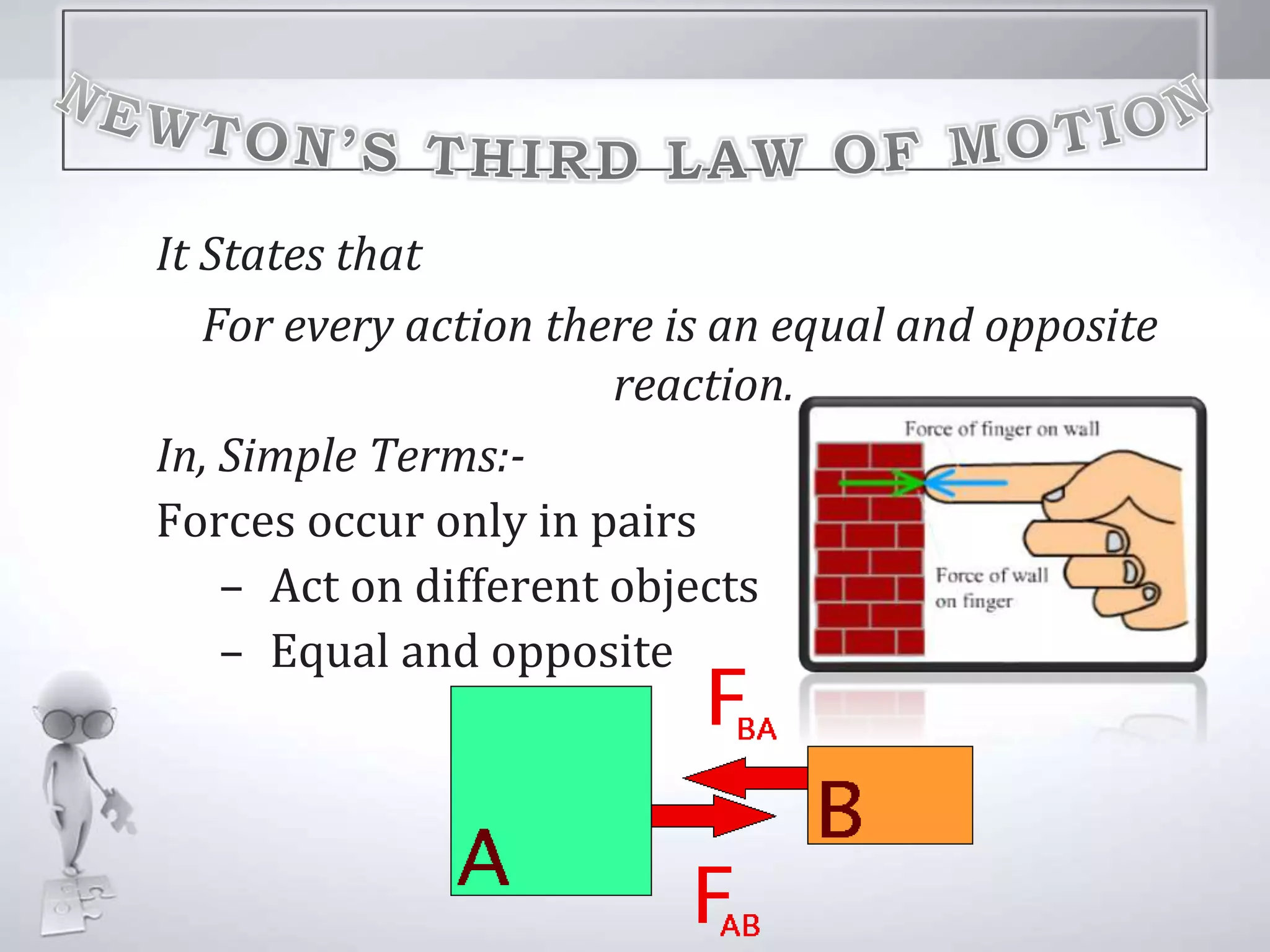 NEWTON'S THIRD LAW OF MOTION

It States that

For every action there is an equal and opposite reaction.

In, Simple Terms:-

Forces occur only in pairs

– Act on different objects

– Equal and opposite

Force of finger on wall

Force of wall on finger

$F_{BA}$

A

B

$F_{AB}$